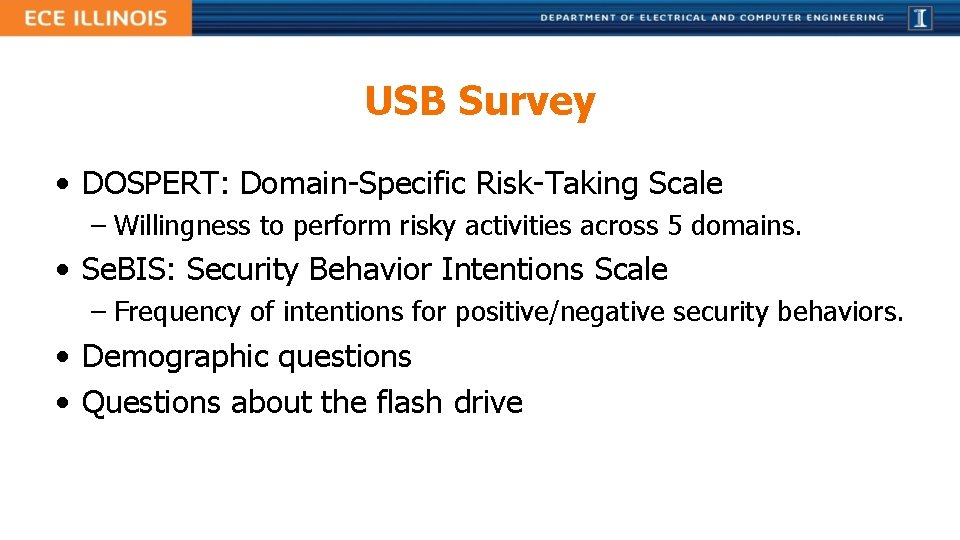 ECE ILLINOIS

DEPARTMENT OF ELECTRICAL AND COMPUTER ENGINEERING

I

USB Survey

• DOSPERT: Domain-Specific Risk-Taking Scale
– Willingness to perform risky activities across 5 domains.

• SeBIS: Security Behavior Intentions Scale
– Frequency of intentions for positive/negative security behaviors.

• Demographic questions

• Questions about the flash drive